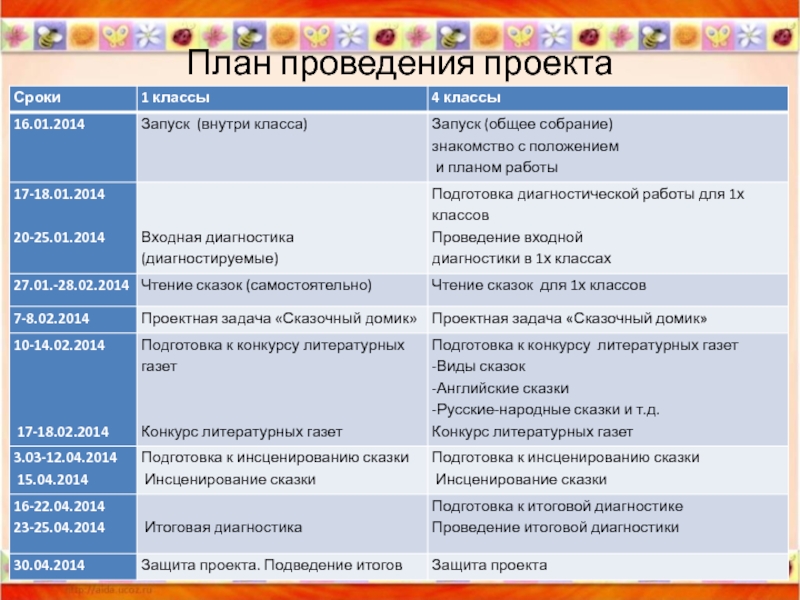 План проведения проекта

| Сроки | 1 классы | 4 классы |
|---|---|---|
| 16.01.2014 | Запуск (внутри класса) | Запуск (общее собрание) знакомство с положением и планом работы |
| 17-18.01.2014 20-25.01.2014 | Входная диагностика (диагностируемые) | Подготовка диагностической работы для 1х классов Проведение входной диагностики в 1х классах |
| 27.01.-28.02.2014 | Чтение сказок (самостоятельно) | Чтение сказок для 1х классов |
| 7-8.02.2014 | Проектная задача «Сказочный домик» | Проектная задача «Сказочный домик» |
| 10-14.02.2014 17-18.02.2014 | Подготовка к конкурсу литературных газет Конкурс литературных газет | Подготовка к конкурсу литературных газет -Виды сказок -Английские сказки -Русские-народные сказки и т.д. Конкурс литературных газет |
| 3.03-12.04.2014 15.04.2014 | Подготовка к инсценированию сказки Инсценирование сказки | Подготовка к инсценированию сказки Инсценирование сказки |
| 16-22.04.2014 23-25.04.2014 | Итоговая диагностика | Подготовка к итоговой диагностике Проведение итоговой диагностики |
| 30.04.2014 | Защита проекта. Подведение итогов | Защита проекта |

http://aida.ucoz.ru